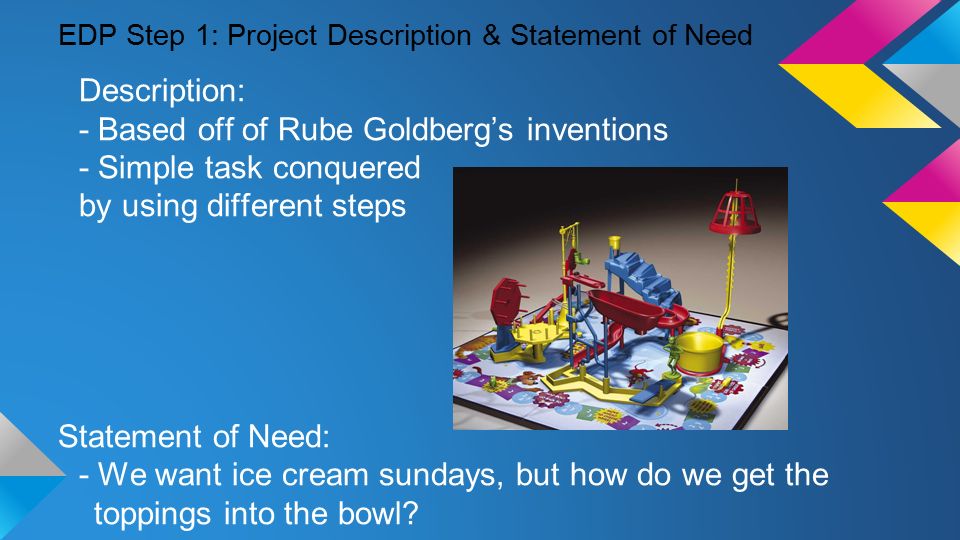 EDP Step 1: Project Description & Statement of Need

Description:
- Based off of Rube Goldberg's inventions
- Simple task conquered by using different steps

Statement of Need:
- We want ice cream sundays, but how do we get the toppings into the bowl?